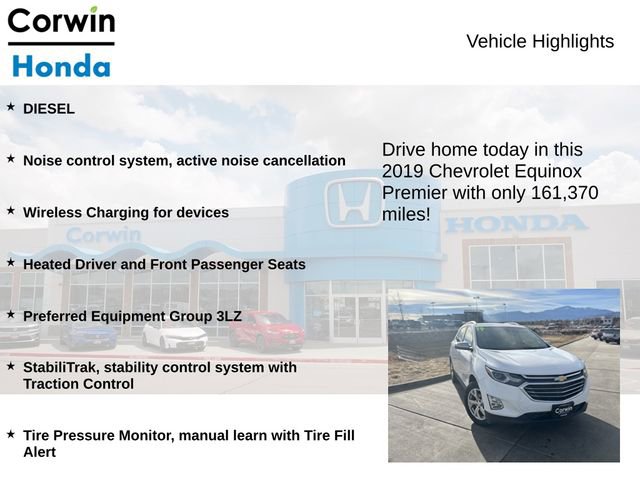 Corwin
Honda

Vehicle Highlights

★ DIESEL

★ Noise control system, active noise cancellation

★ Wireless Charging for devices

★ Heated Driver and Front Passenger Seats

★ Preferred Equipment Group 3LZ

★ StabiliTrak, stability control system with Traction Control

★ Tire Pressure Monitor, manual learn with Tire Fill Alert

Drive home today in this 2019 Chevrolet Equinox Premier with only 161,370 miles!

Corwin

HONDA

Corwin